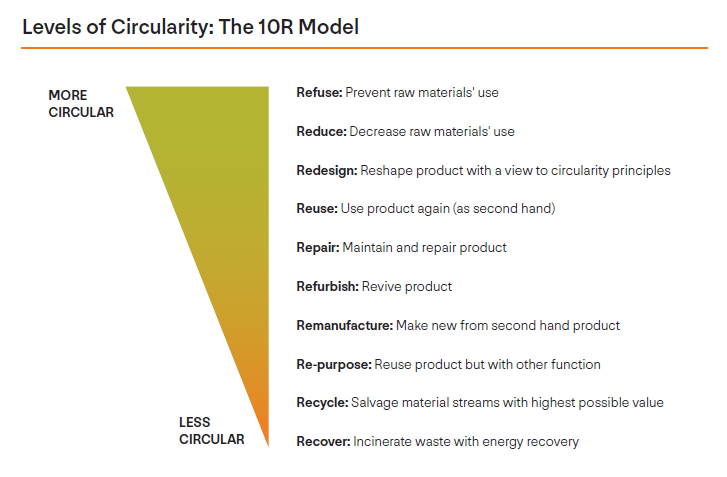 Levels of Circularity: The 10R Model

MORE CIRCULAR

LESS CIRCULAR

Refuse: Prevent raw materials' use

Reduce: Decrease raw materials' use

Redesign: Reshape product with a view to circularity principles

Reuse: Use product again (as second hand)

Repair: Maintain and repair product

Refurbish: Revive product

Remanufacture: Make new from second hand product

Re-purpose: Reuse product but with other function

Recycle: Salvage material streams with highest possible value

Recover: Incinerate waste with energy recovery